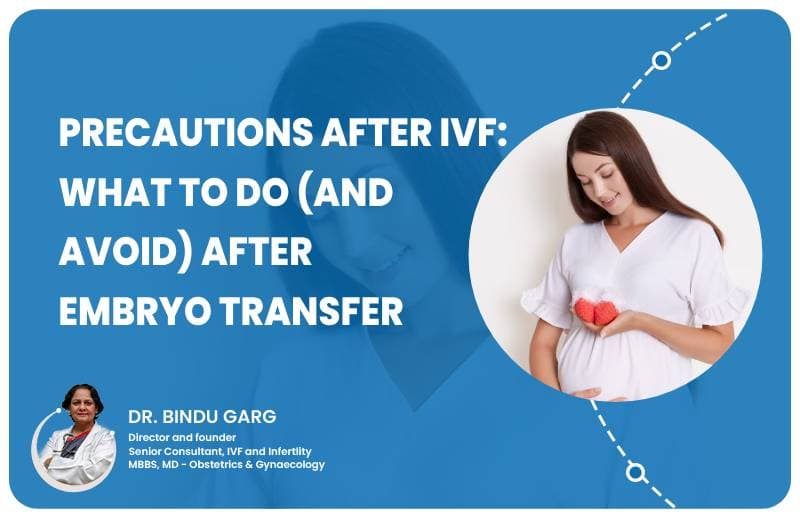 PRECAUTIONS AFTER IVF: WHAT TO DO (AND AVOID) AFTER EMBRYO TRANSFER

DR. BINDU GARG
Director and founder
Senior Consultant, IVF and Infertility
MBBS, MD - Obstetrics & Gynaecology